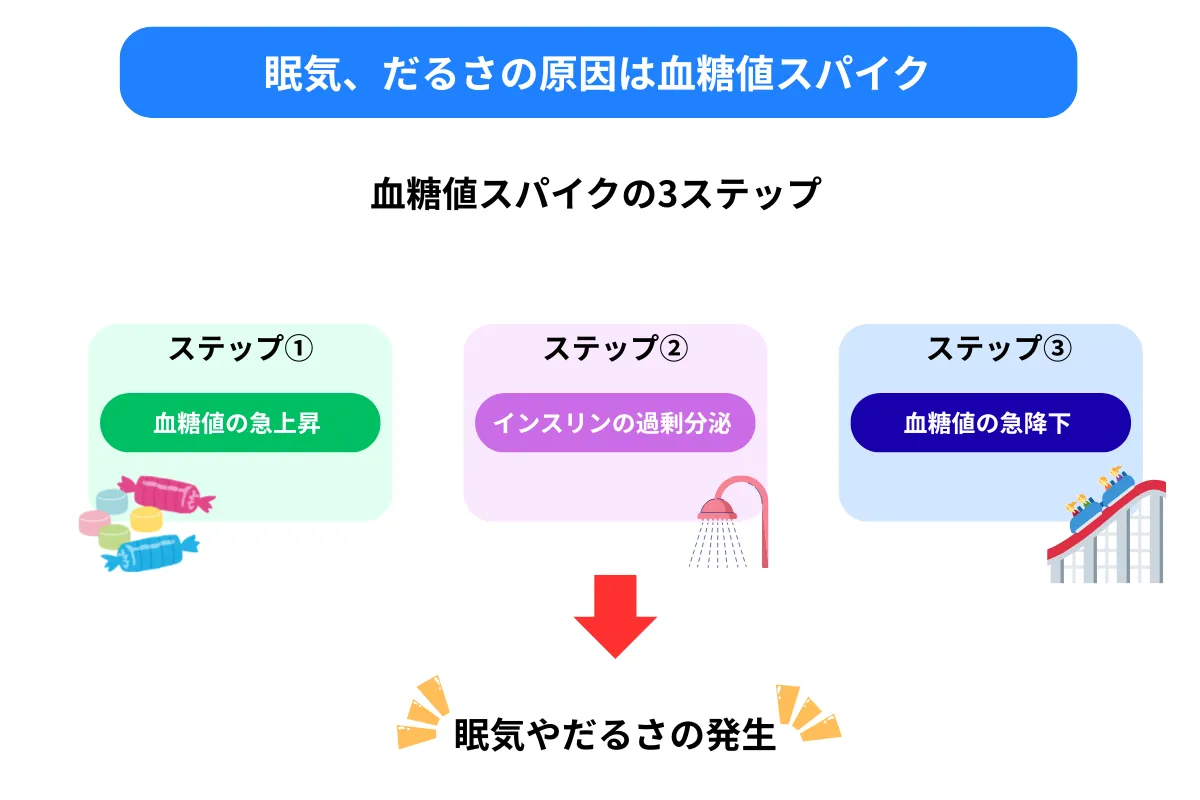 眠気、だるさの原因は血糖値スパイク

血糖値スパイクの3ステップ

ステップ①

血糖値の急上昇

ステップ②

インスリンの過剰分泌

ステップ③

血糖値の急降下

眠気やだるさの発生